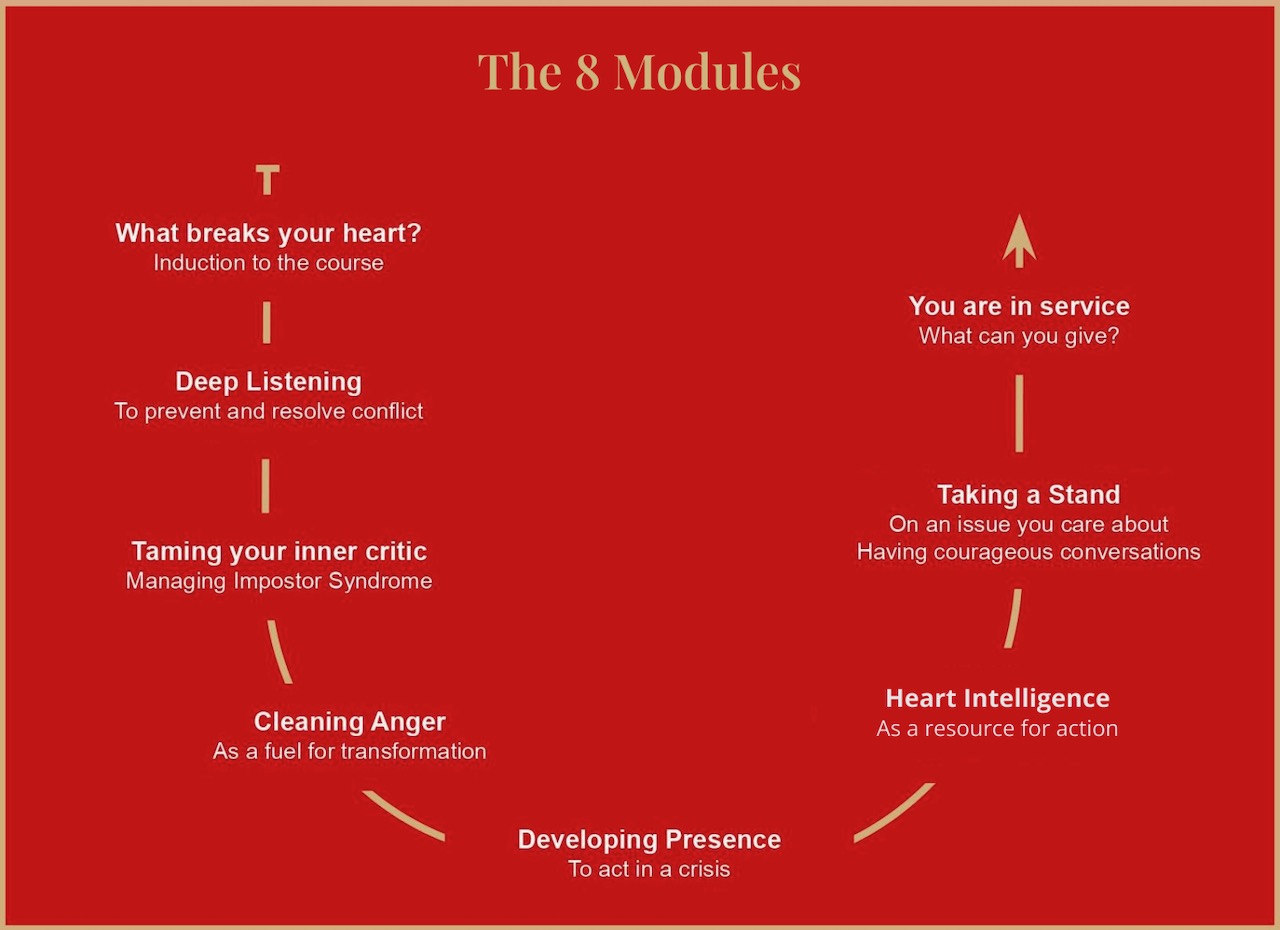 The 8 Modules

What breaks your heart?
Induction to the course

Deep Listening
To prevent and resolve conflict

Taming your inner critic
Managing Impostor Syndrome

Cleaning Anger
As a fuel for transformation

Developing Presence
To act in a crisis

Heart Intelligence
As a resource for action

Taking a Stand
On an issue you care about
Having courageous conversations

You are in service
What can you give?